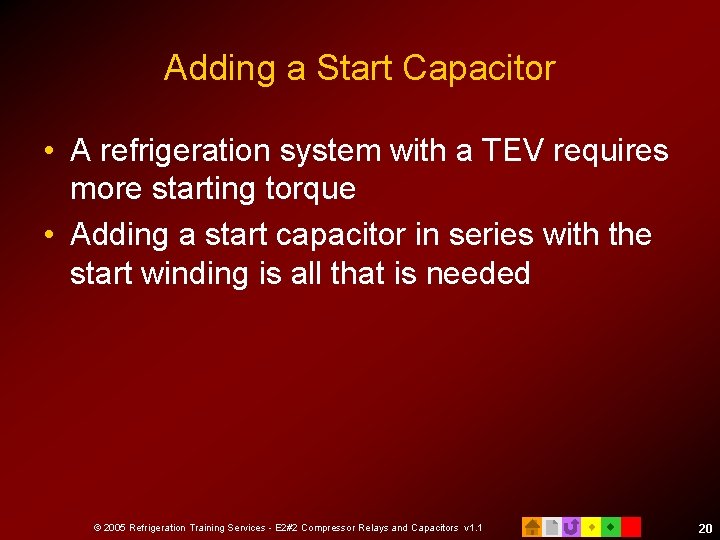 Adding a Start Capacitor

• A refrigeration system with a TEV requires more starting torque

• Adding a start capacitor in series with the start winding is all that is needed

© 2005 Refrigeration Training Services - E2#2 Compressor Relays and Capacitors v1.1

20